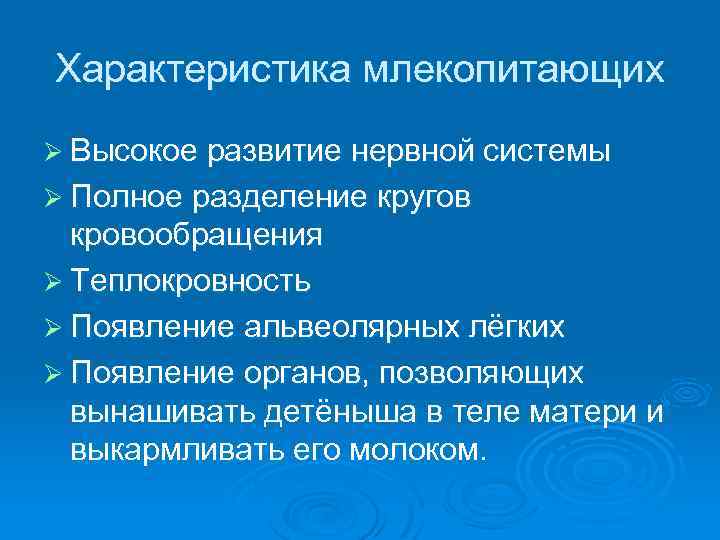 Характеристика млекопитающих

➢ Высокое развитие нервной системы
➢ Полное разделение кругов кровообращения
➢ Теплокровность
➢ Появление альвеолярных лёгких
➢ Появление органов, позволяющих вынашивать детёныша в теле матери и выкармливать его молоком.